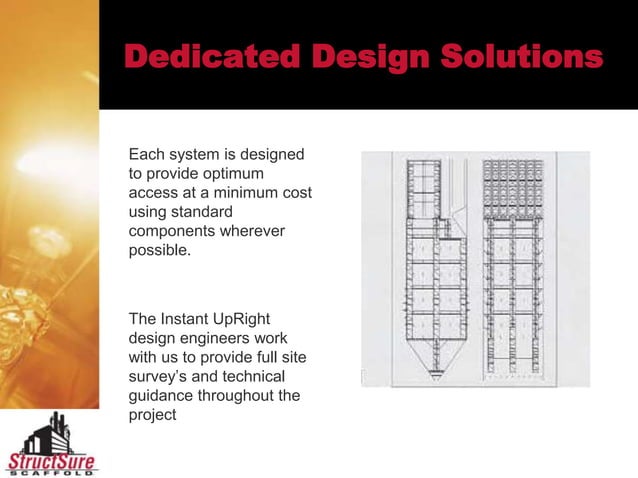 Dedicated Design Solutions

Each system is designed to provide optimum access at a minimum cost using standard components wherever possible.

The Instant UpRight design engineers work with us to provide full site survey's and technical guidance throughout the project

StructSure
SCAFFOLD